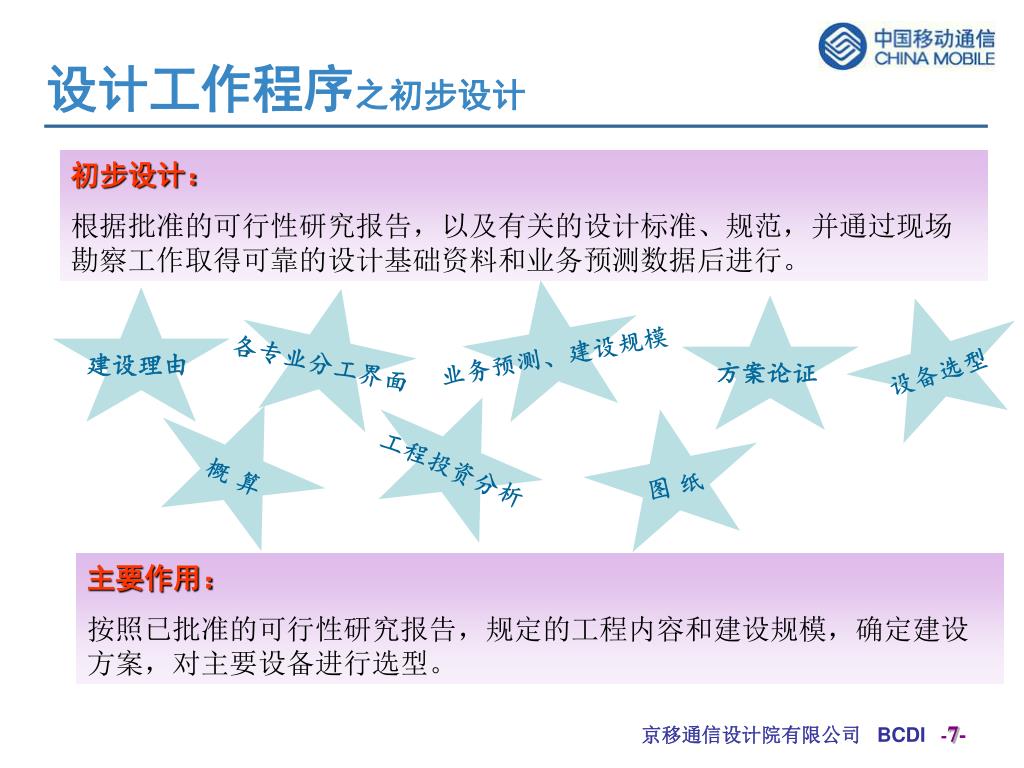 中国移动通信
CHINA MOBILE

设计工作程序之初步设计

初步设计：

根据批准的可行性研究报告，以及有关的设计标准、规范，并通过现场勘察工作取得可靠的设计基础资料和业务预测数据后进行。

建设理由

各专业分工界面

业务预测、建设规模

方案论证

设备选型

概 算

工程投资分析

图 纸

主要作用：

按照已批准的可行性研究报告，规定的工程内容和建设规模，确定建设方案，对主要设备进行选型。

京移通信设计院有限公司 BCDI -7-